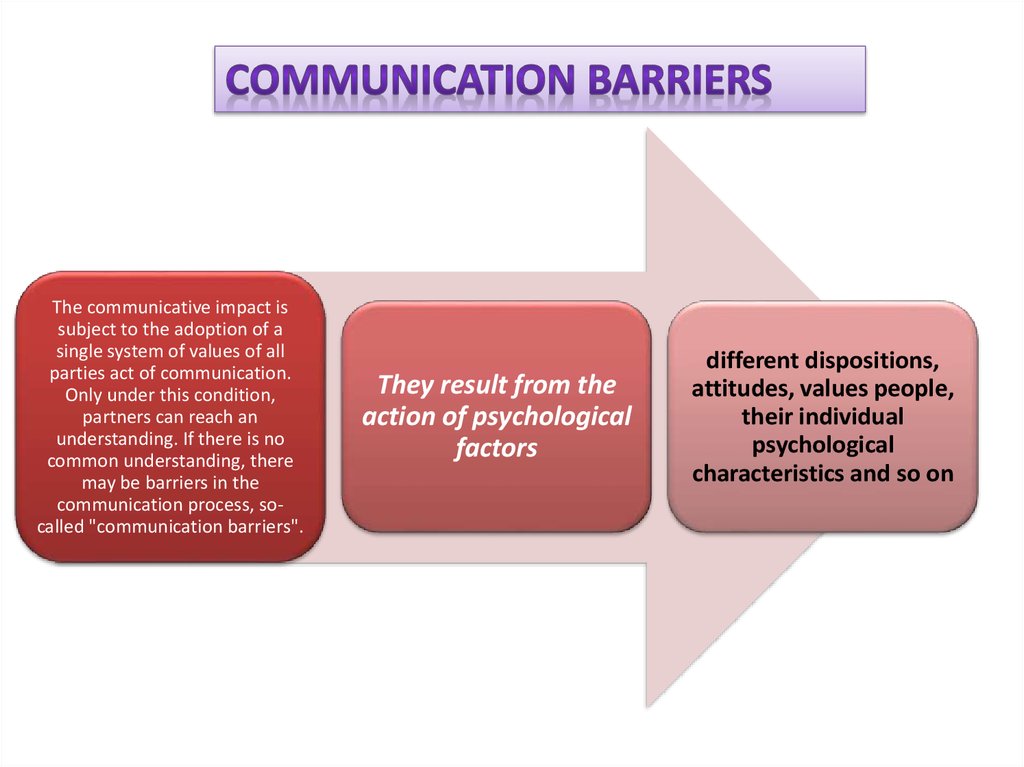 COMMUNICATION BARRIERS

The communicative impact is subject to the adoption of a single system of values of all parties act of communication. Only under this condition, partners can reach an understanding. If there is no common understanding, there may be barriers in the communication process, so-called "communication barriers".

They result from the action of psychological factors

different dispositions, attitudes, values people, their individual psychological characteristics and so on